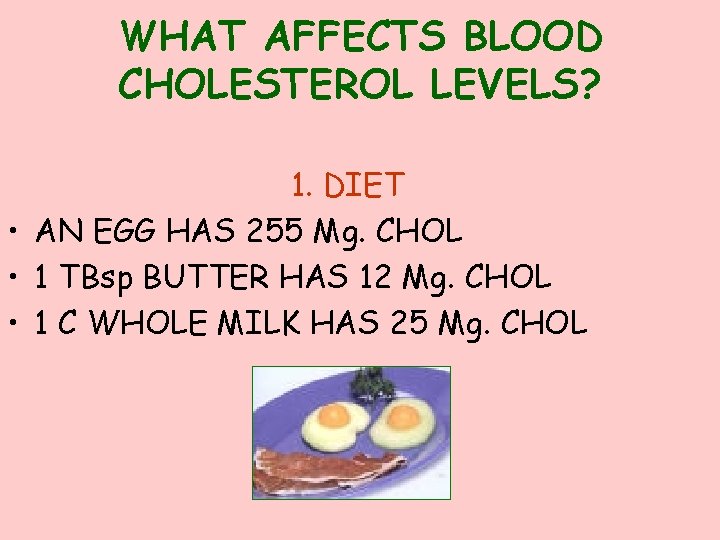 WHAT AFFECTS BLOOD CHOLESTEROL LEVELS?

1. DIET

• AN EGG HAS 255 Mg. CHOL
• 1 TBsp BUTTER HAS 12 Mg. CHOL
• 1 C WHOLE MILK HAS 25 Mg. CHOL